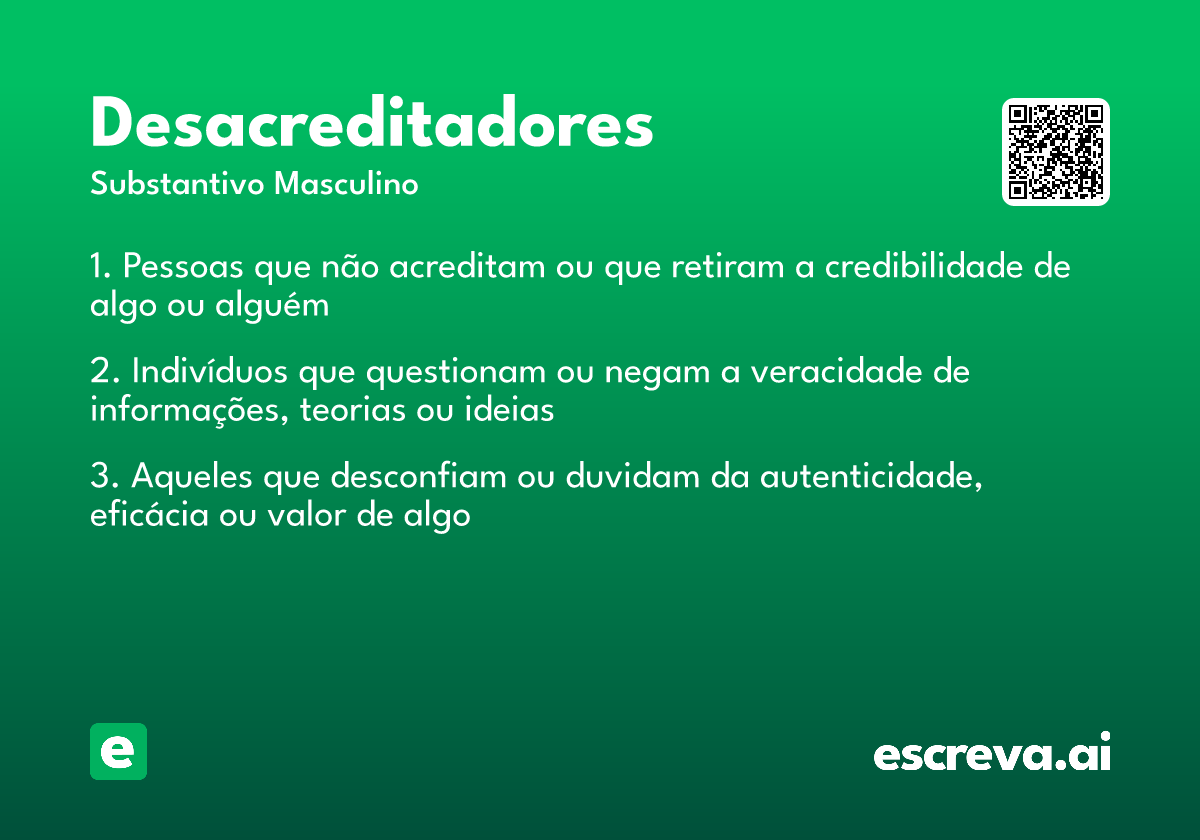 Desacreditadores
Substantivo Masculino

1. Pessoas que não acreditam ou que retiram a credibilidade de algo ou alguém

2. Indivíduos que questionam ou negam a veracidade de informações, teorias ou ideias

3. Aqueles que desconfiam ou duvidam da autenticidade, eficácia ou valor de algo

e

escreva.ai